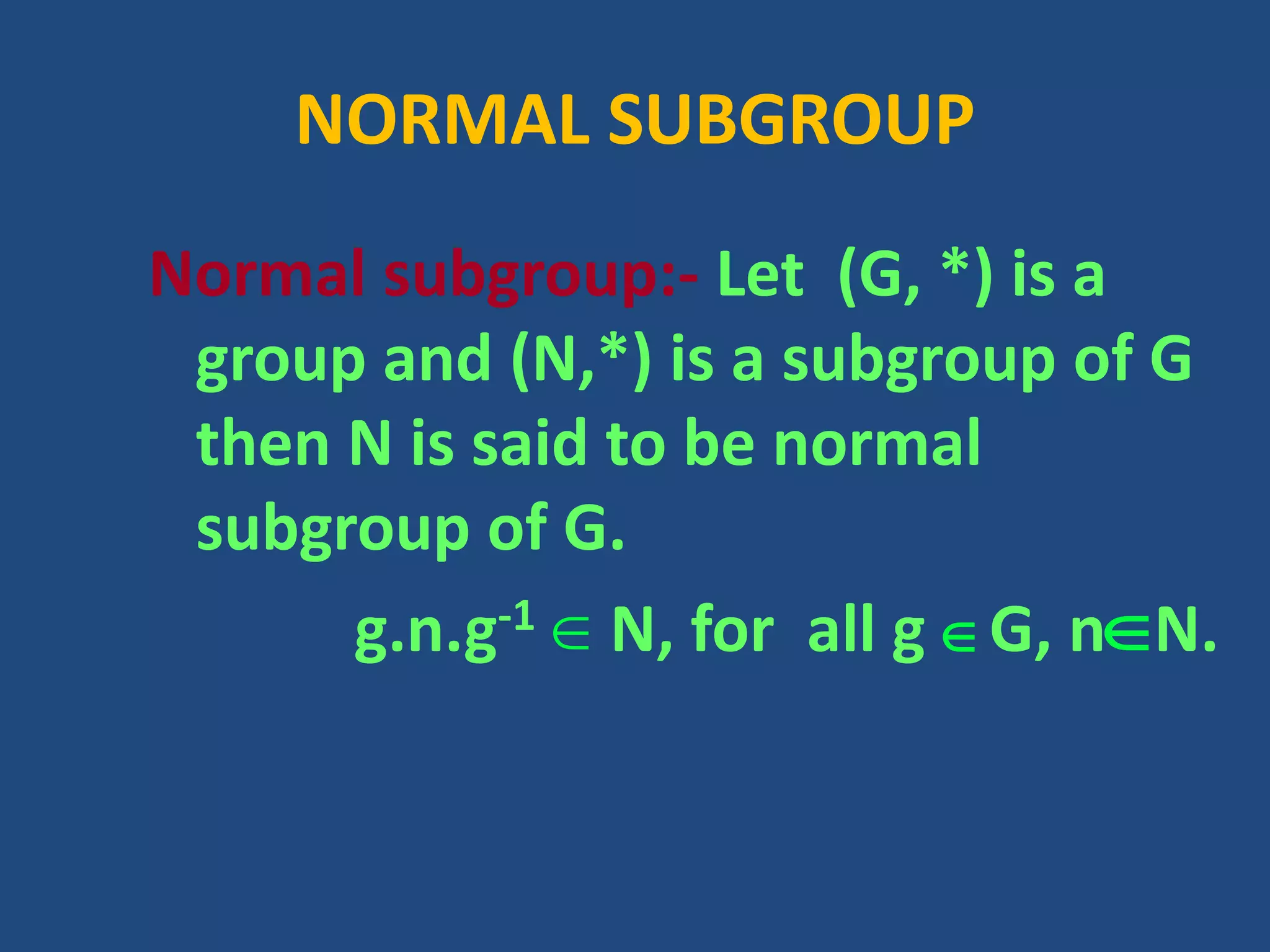 NORMAL SUBGROUP

Normal subgroup:- Let (G, *) is a group and (N,*) is a subgroup of G then N is said to be normal subgroup of G.

$g.n.g^{-1} \in N$, for all $g \in G$, $n \in N$.